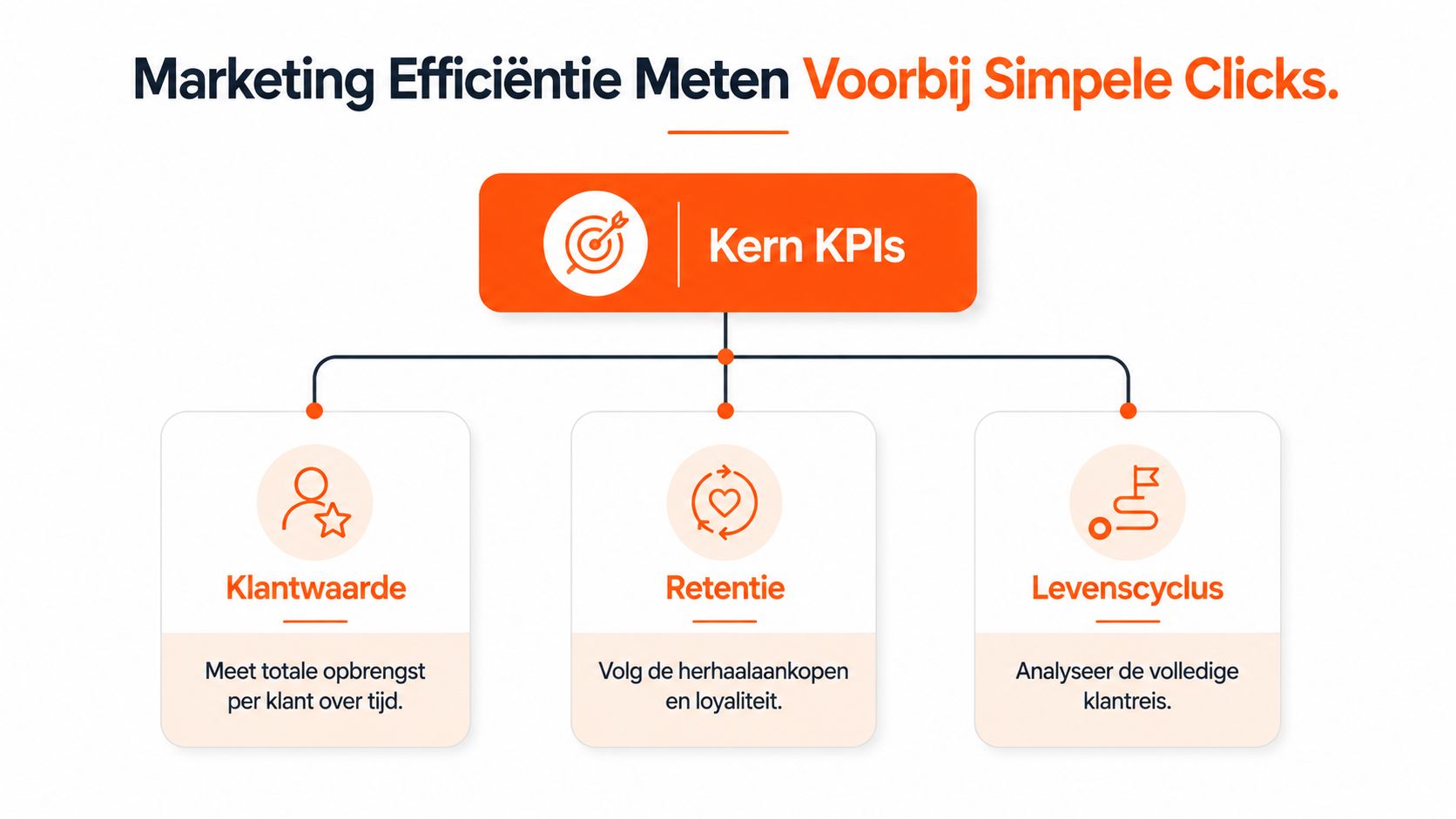 Marketing Efficiëntie Meten Voorbij Simpele Clicks.

Kern KPIs

Klantwaarde

Meet totale opbrengst per klant over tijd.

Retentie

Volg de herhaalaankopen en loyaliteit.

Levenscyclus

Analyseer de volledige klantreis.